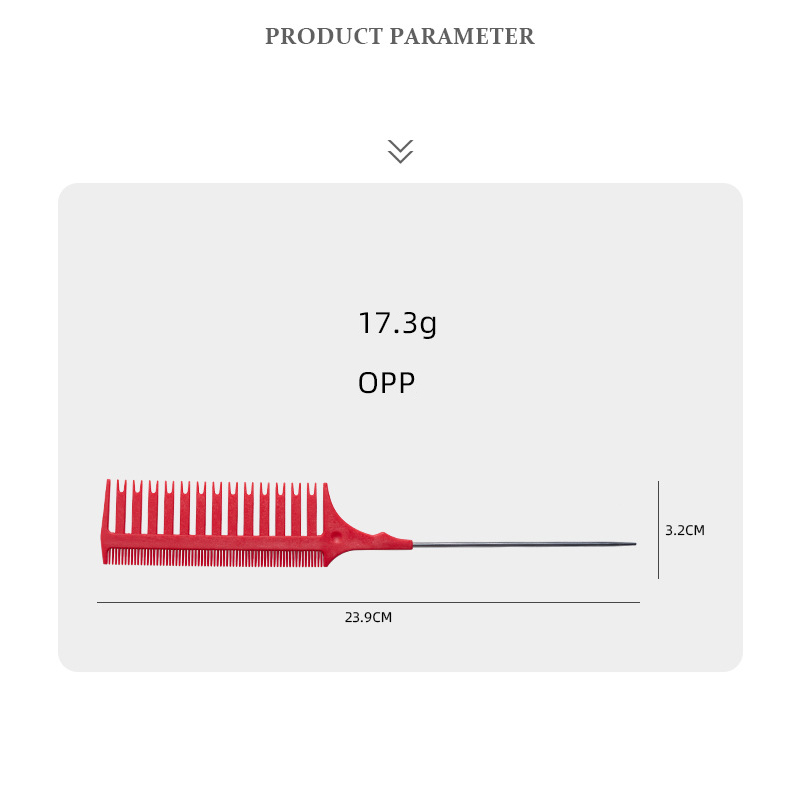 PRODUCT PARAMETER

17.3g

OPP

3.2CM

23.9CM